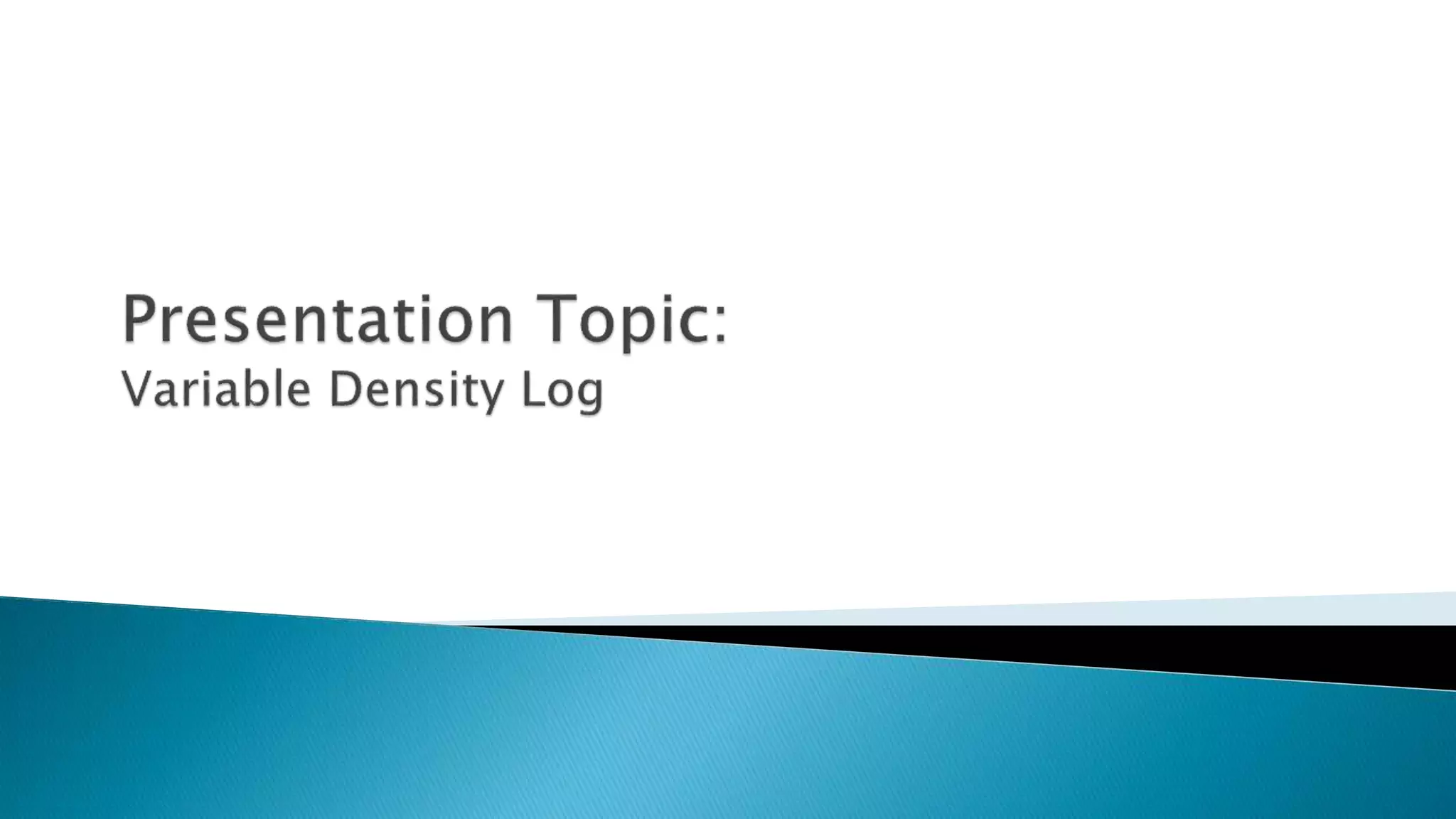 Presentation Topic:
Variable Density Log